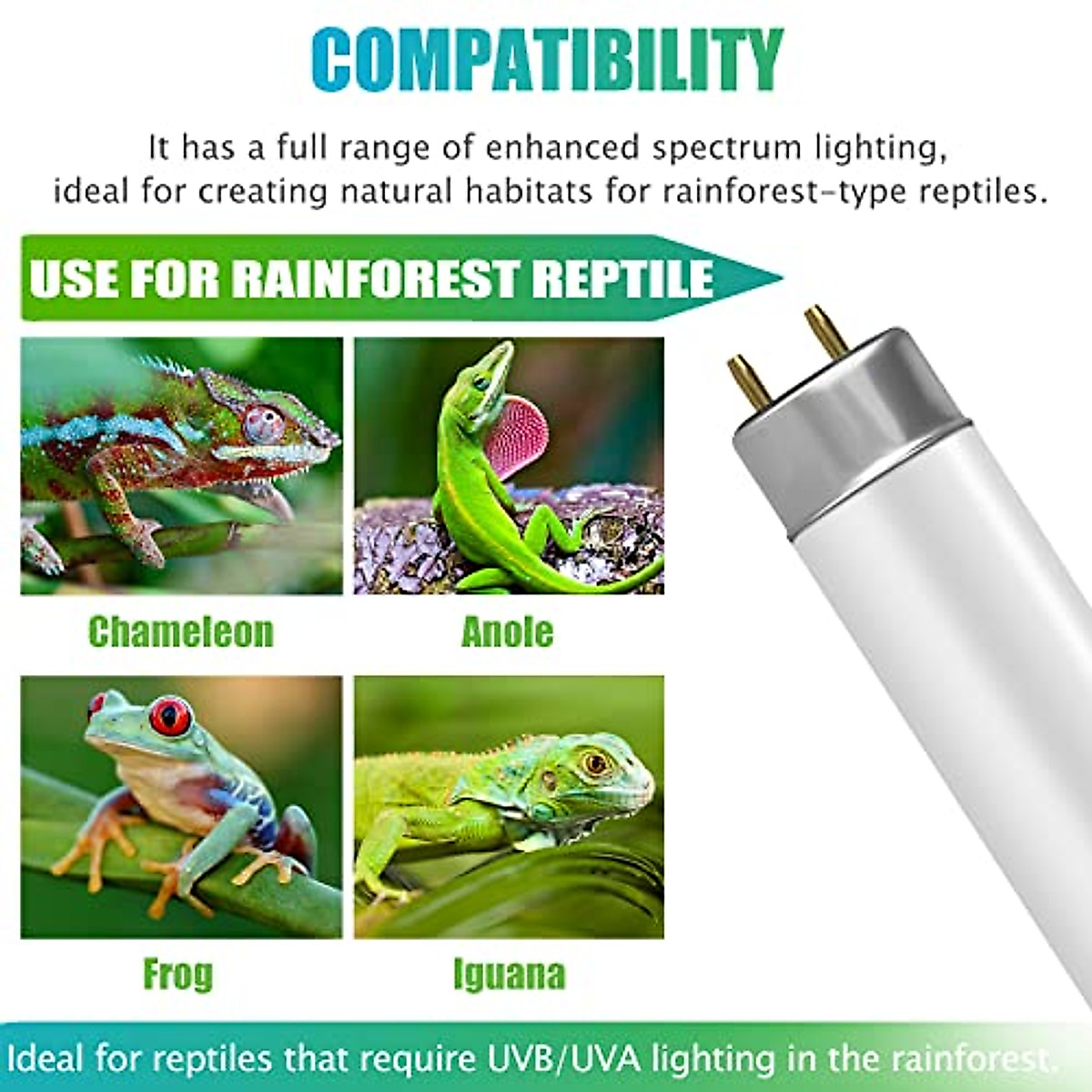 COMPATIBILITY

It has a full range of enhanced spectrum lighting, ideal for creating natural habitats for rainforest-type reptiles.

USE FOR RAINFOREST REPTILE

Chameleon

Anole

Frog

Iguana

Ideal for reptiles that require UVB/UVA lighting in the rainforest.